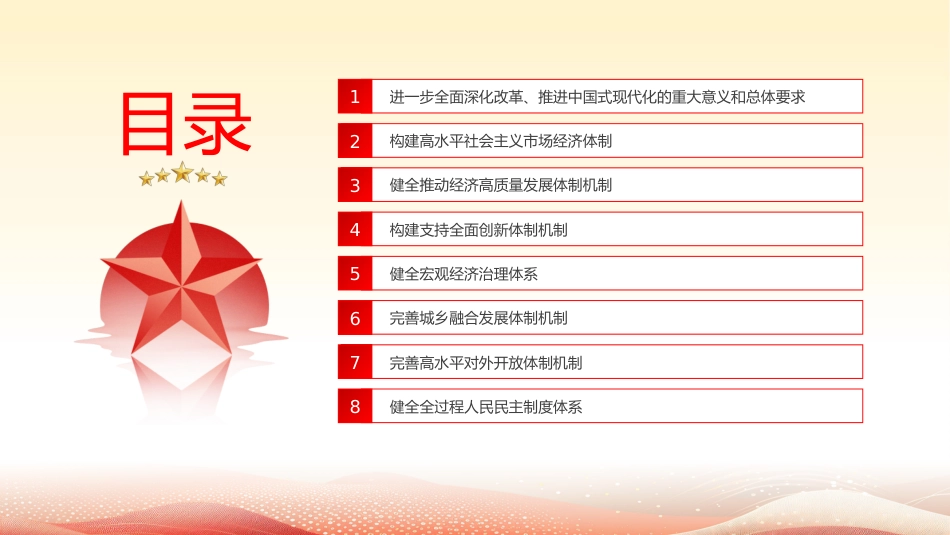 目录

1 进一步全面深化改革、推进中国式现代化的重大意义和总体要求

2 构建高水平社会主义市场经济体制

3 健全推动经济高质量发展体制机制

4 构建支持全面创新体制机制

5 健全宏观经济治理体系

6 完善城乡融合发展体制机制

7 完善高水平对外开放体制机制

8 健全全过程人民民主制度体系